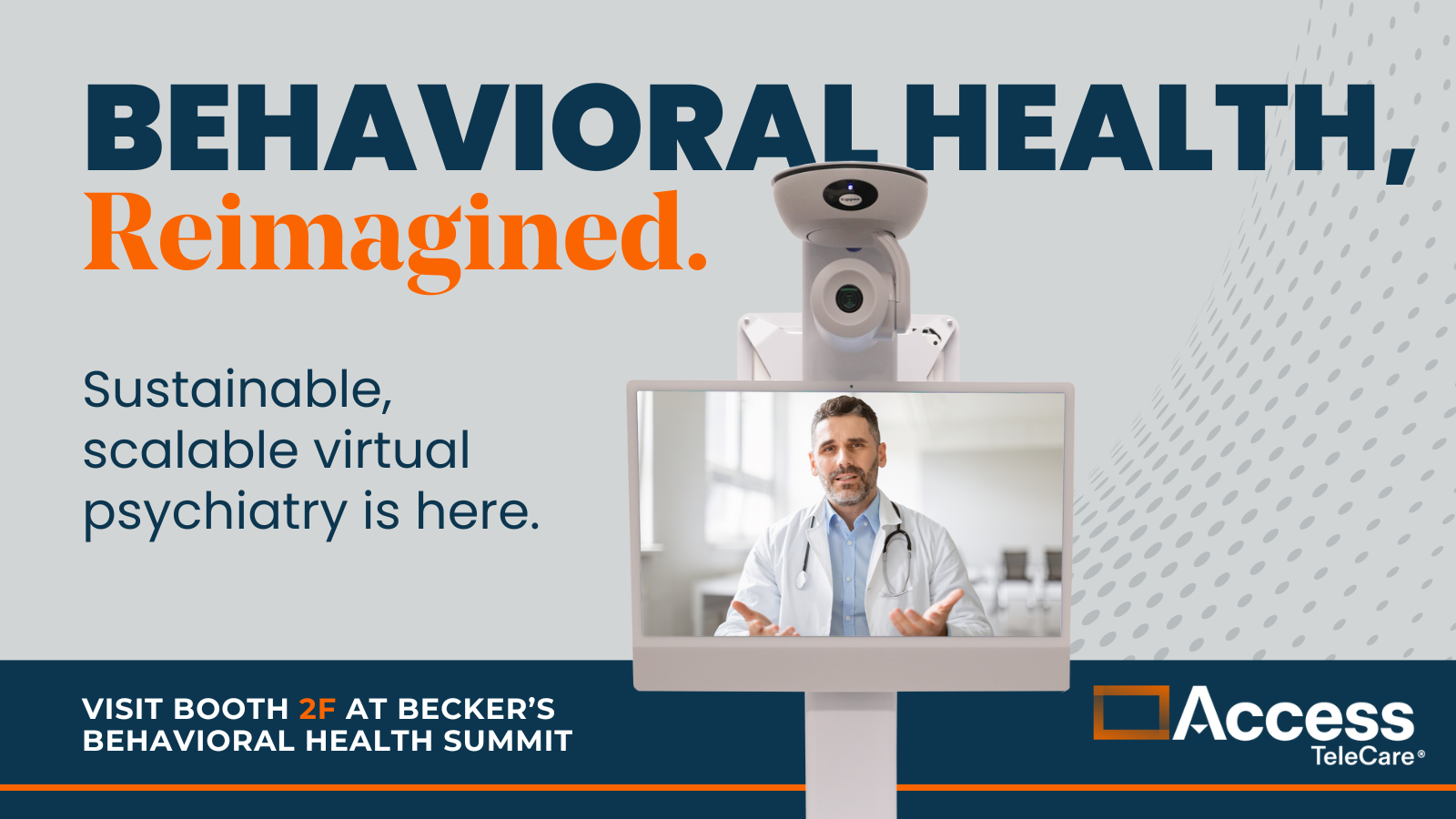 BEHAVIORAL HEALTH,
Reimagined.

Sustainable, scalable virtual psychiatry is here.

VISIT BOOTH 2F AT BECKER'S BEHAVIORAL HEALTH SUMMIT

Access TeleCare®